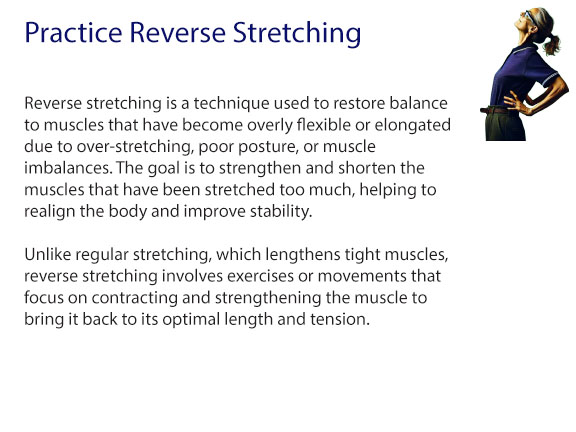 Practice Reverse Stretching

Reverse stretching is a technique used to restore balance to muscles that have become overly flexible or elongated due to over-stretching, poor posture, or muscle imbalances. The goal is to strengthen and shorten the muscles that have been stretched too much, helping to realign the body and improve stability.

Unlike regular stretching, which lengthens tight muscles, reverse stretching involves exercises or movements that focus on contracting and strengthening the muscle to bring it back to its optimal length and tension.